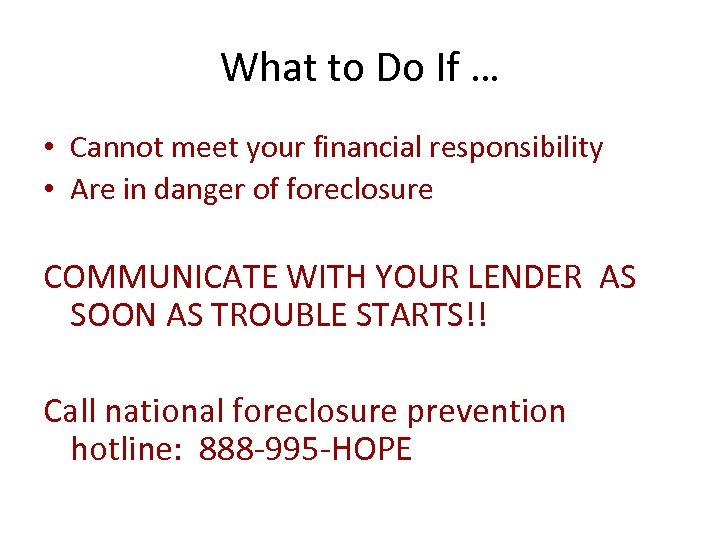 What to Do If …

• Cannot meet your financial responsibility
• Are in danger of foreclosure

COMMUNICATE WITH YOUR LENDER AS SOON AS TROUBLE STARTS!!

Call national foreclosure prevention hotline: 888-995-HOPE